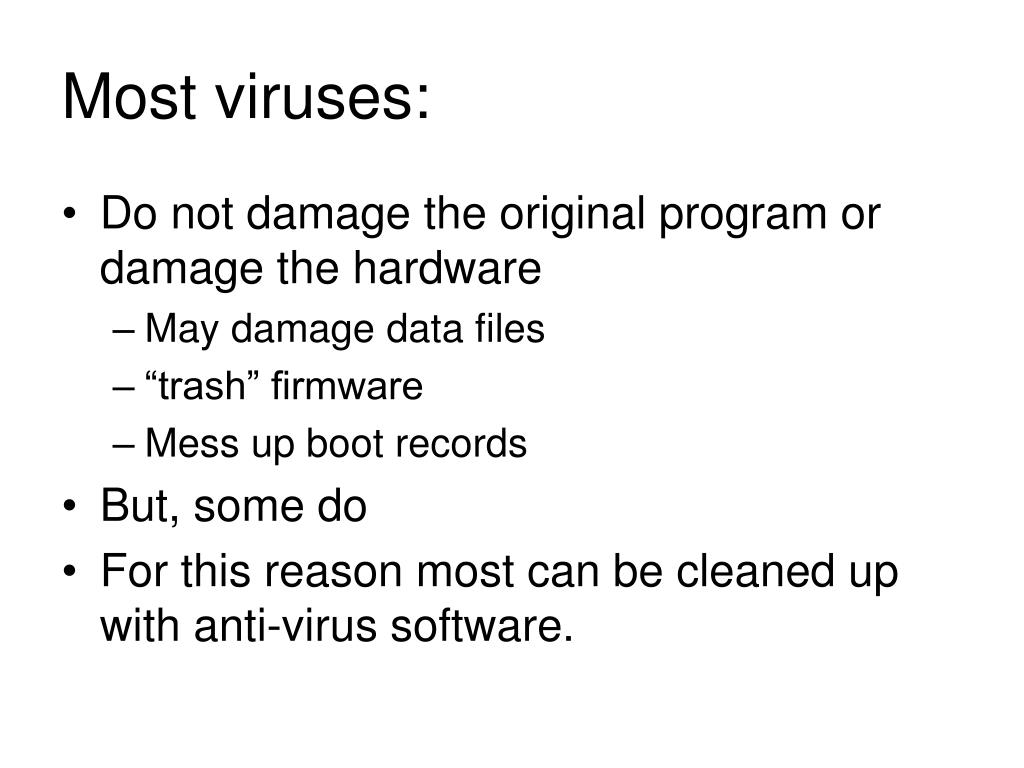 Most viruses:

• Do not damage the original program or damage the hardware
– May damage data files
– “trash” firmware
– Mess up boot records
• But, some do
• For this reason most can be cleaned up with anti-virus software.